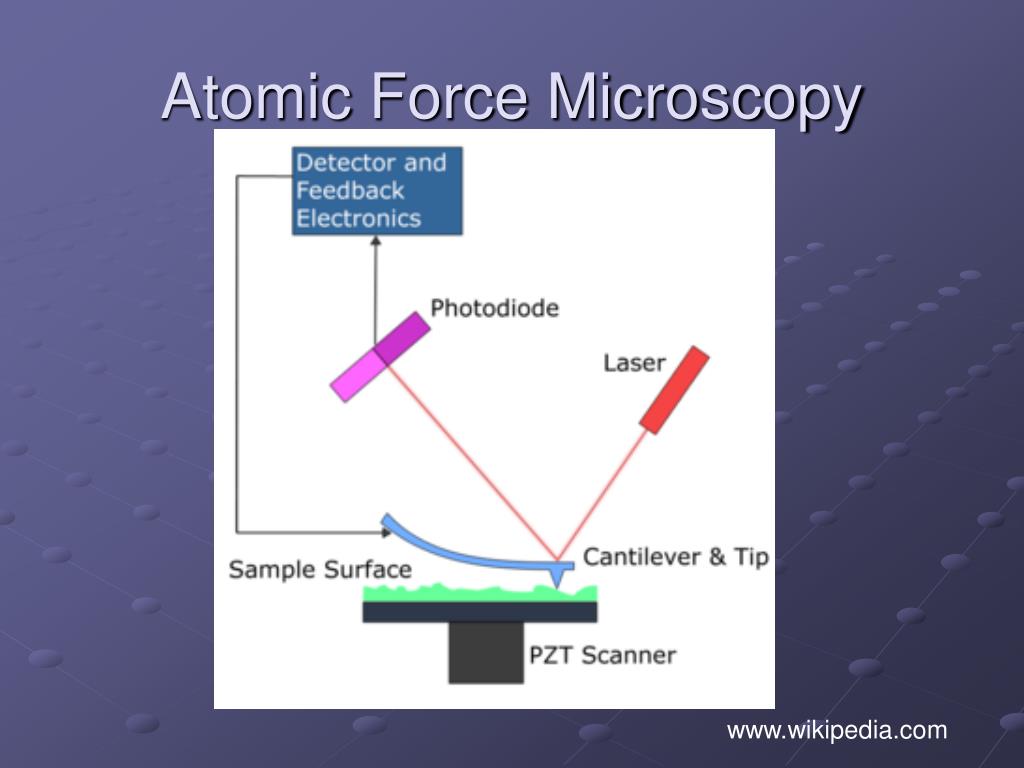 Atomic Force Microscopy

Detector and Feedback Electronics

Photodiode

Laser

Sample Surface

Cantilever & Tip

PZT Scanner

www.wikipedia.com